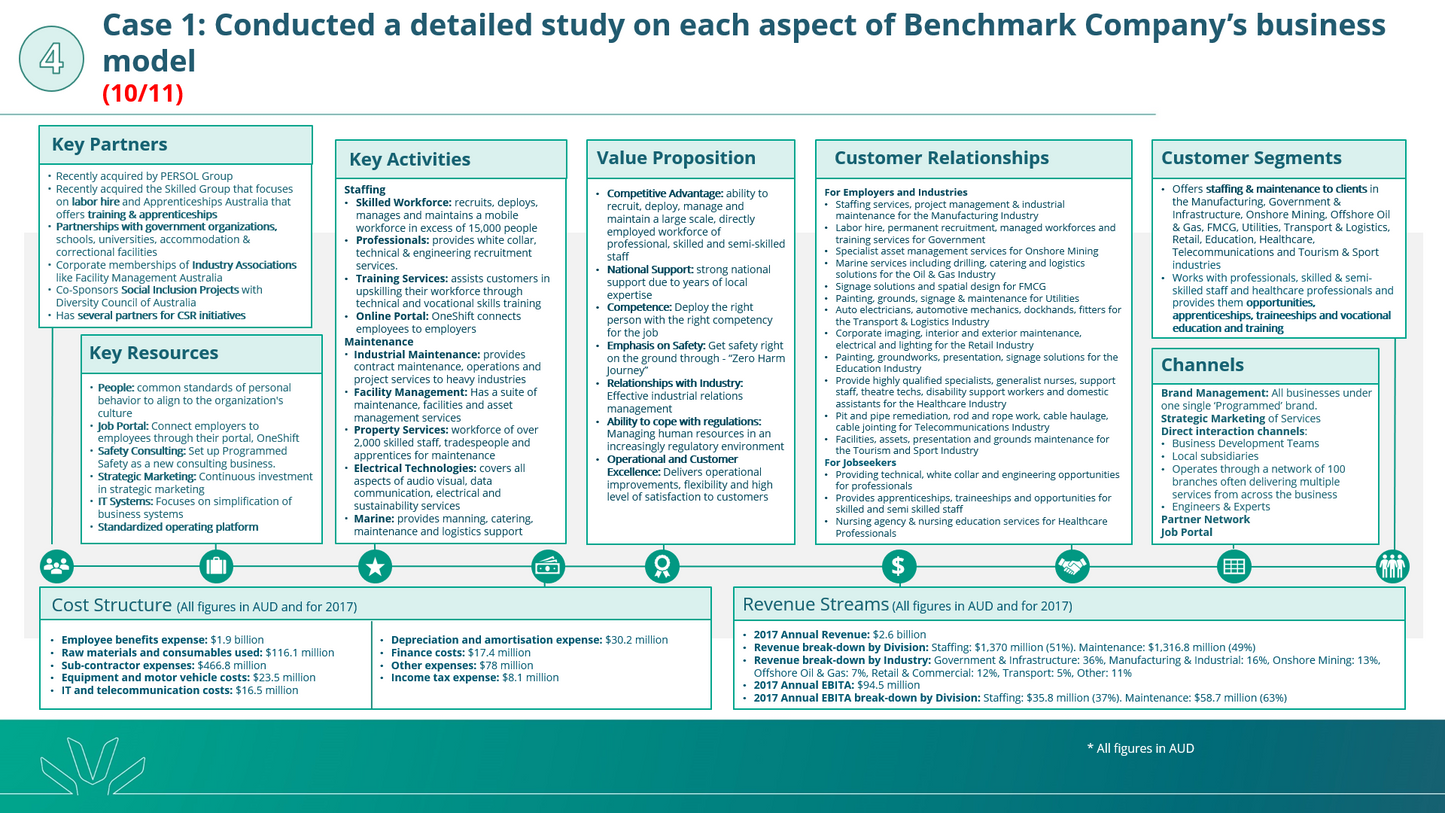 4

Case 1: Conducted a detailed study on each aspect of Benchmark Company's business model
(10/11)

Key Partners
• Recently acquired by PERSOL Group
• Recently acquired the Skilled Group that focuses on labor hire and Apprenticeships Australia that offers training & apprenticeships
• Partnerships with government organizations, schools, universities, accommodation & correctional facilities
• Corporate memberships of Industry Associations like Facility Management Australia
• Co-Sponsors Social Inclusion Projects with Diversity Council of Australia
• Has several partners for CSR initiatives

Key Resources
• People: common standards of personal behavior to align to the organization's culture
• Job Portal: Connect employers to employees through their portal, OneShift
• Safety Consulting: Set up Programmed Safety as a new consulting business.
• Strategic Marketing: Continuous investment in strategic marketing
• IT Systems: Focuses on simplification of business systems
• Standardized operating platform

Key Activities
Staffing
• Skilled Workforce: recruits, deploys, manages and maintains a mobile workforce in excess of 15,000 people
• Professionals: provides white collar, technical & engineering recruitment services.
• Training Services: assists customers in upskilling their workforce through technical and vocational skills training
• Online Portal: OneShift connects employees to employers
Maintenance
• Industrial Maintenance: provides contract maintenance, operations and project services to heavy industries
• Facility Management: Has a suite of maintenance, facilities and asset management services
• Property Services: workforce of over 2,000 skilled staff, tradespeople and apprentices for maintenance
• Electrical Technologies: covers all aspects of audio visual, data communication, electrical and sustainability services
• Marine: provides manning, catering, maintenance and logistics support

Value Proposition
• Competitive Advantage: ability to recruit, deploy, manage and maintain a large scale, directly employed workforce of professional, skilled and semi-skilled staff
• National Support: strong national support due to years of local expertise
• Competence: Deploy the right person with the right competency for the job
• Emphasis on Safety: Get safety right on the ground through - "Zero Harm Journey"
• Relationships with Industry: Effective industrial relations management
• Ability to cope with regulations: Managing human resources in an increasingly regulatory environment
• Operational and Customer Excellence: Delivers operational improvements, flexibility and high level of satisfaction to customers

Customer Relationships
For Employers and Industries
• Staffing services, project management & industrial maintenance for the Manufacturing Industry
• Labor hire, permanent recruitment, managed workforces and training services for Government
• Specialist asset management services for Onshore Mining
• Marine services including drilling, catering and logistics solutions for the Oil & Gas Industry
• Signage solutions and spatial design for FMCG
• Painting, grounds, signage & maintenance for Utilities
• Auto electricians, automotive mechanics, dockhands, fitters for the Transport & Logistics Industry
• Corporate imaging, interior and exterior maintenance, electrical and lighting for the Retail Industry
• Painting, groundworks, presentation, signage solutions for the Education Industry
• Provide highly qualified specialists, generalist nurses, support staff, theatre techs, disability support workers and domestic assistants for the Healthcare Industry
• Pit and pipe remediation, rod and rope work, cable haulage, cable jointing for Telecommunications Industry
• Facilities, assets, presentation and grounds maintenance for the Tourism and Sport Industry
For Jobseekers
• Providing technical, white collar and engineering opportunities for professionals
• Provides apprenticeships, traineeships and opportunities for skilled and semi skilled staff
• Nursing agency & nursing education services for Healthcare Professionals

Customer Segments
• Offers staffing & maintenance to clients in the Manufacturing, Government & Infrastructure, Onshore Mining, Offshore Oil & Gas, FMCG, Utilities, Transport & Logistics, Retail, Education, Healthcare, Telecommunications and Tourism & Sport industries
• Works with professionals, skilled & semi-skilled staff and healthcare professionals and provides them opportunities, apprenticeships, traineeships and vocational education and training

Channels
Brand Management: All businesses under one single 'Programmed' brand.
Strategic Marketing of Services
Direct interaction channels:
• Business Development Teams
• Local subsidiaries
• Operates through a network of 100 branches often delivering multiple services from across the business
• Engineers & Experts
Partner Network
Job Portal

Cost Structure (All figures in AUD and for 2017)
• Employee benefits expense: $1.9 billion
• Raw materials and consumables used: $116.1 million
• Sub-contractor expenses: $466.8 million
• Equipment and motor vehicle costs: $23.5 million
• IT and telecommunication costs: $16.5 million
• Depreciation and amortisation expense: $30.2 million
• Finance costs: $17.4 million
• Other expenses: $78 million
• Income tax expense: $8.1 million

Revenue Streams (All figures in AUD and for 2017)
• 2017 Annual Revenue: $2.6 billion
• Revenue break-down by Division: Staffing: $1,370 million (51%). Maintenance: $1,316.8 million (49%)
• Revenue break-down by Industry: Government & Infrastructure: 36%, Manufacturing & Industrial: 16%, Onshore Mining: 13%, Offshore Oil & Gas: 7%, Retail & Commercial: 12%, Transport: 5%, Other: 11%
• 2017 Annual EBITA: $94.5 million
• 2017 Annual EBITA break-down by Division: Staffing: $35.8 million (37%). Maintenance: $58.7 million (63%)

* All figures in AUD